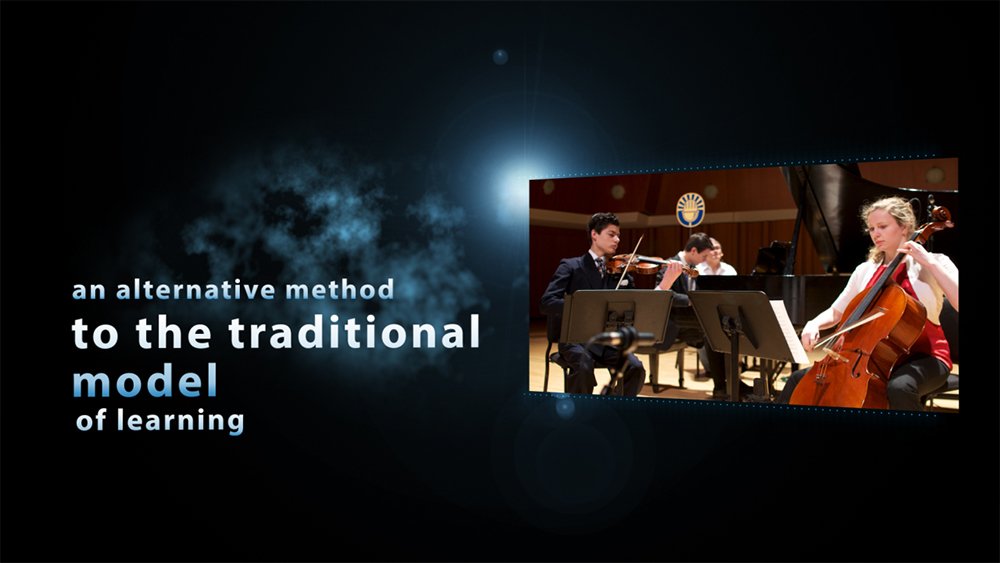 an alternative method
to the traditional
model
of learning